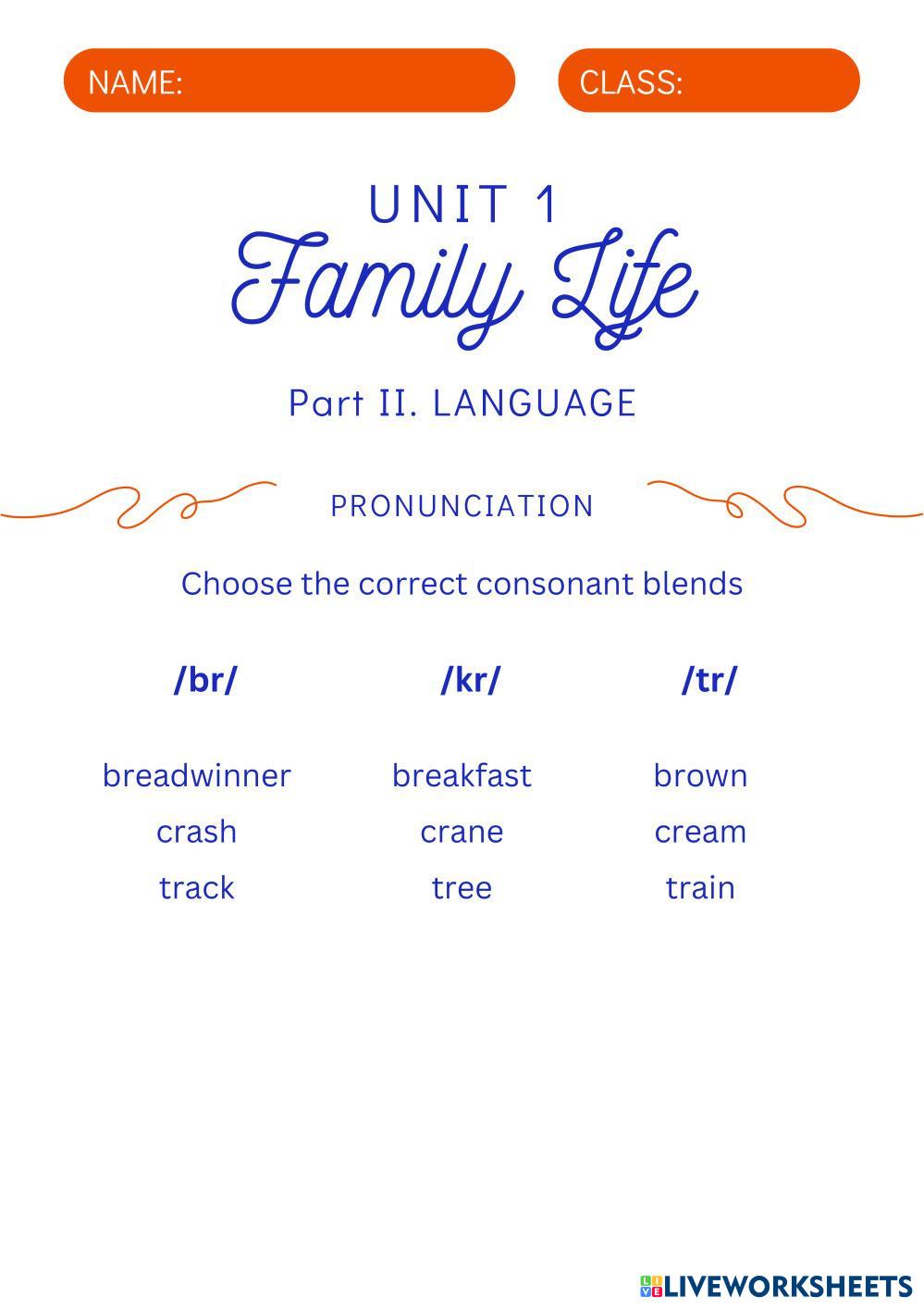 NAME:

CLASS:

UNIT 1
Family Life

Part II. LANGUAGE

PRONUNCIATION

Choose the correct consonant blends

| /br/ | /kr/ | /tr/ |
|---|---|---|
| breadwinner | breakfast | brown |
| crash | crane | cream |
| track | tree | train |

LIVEWORKSHEETS